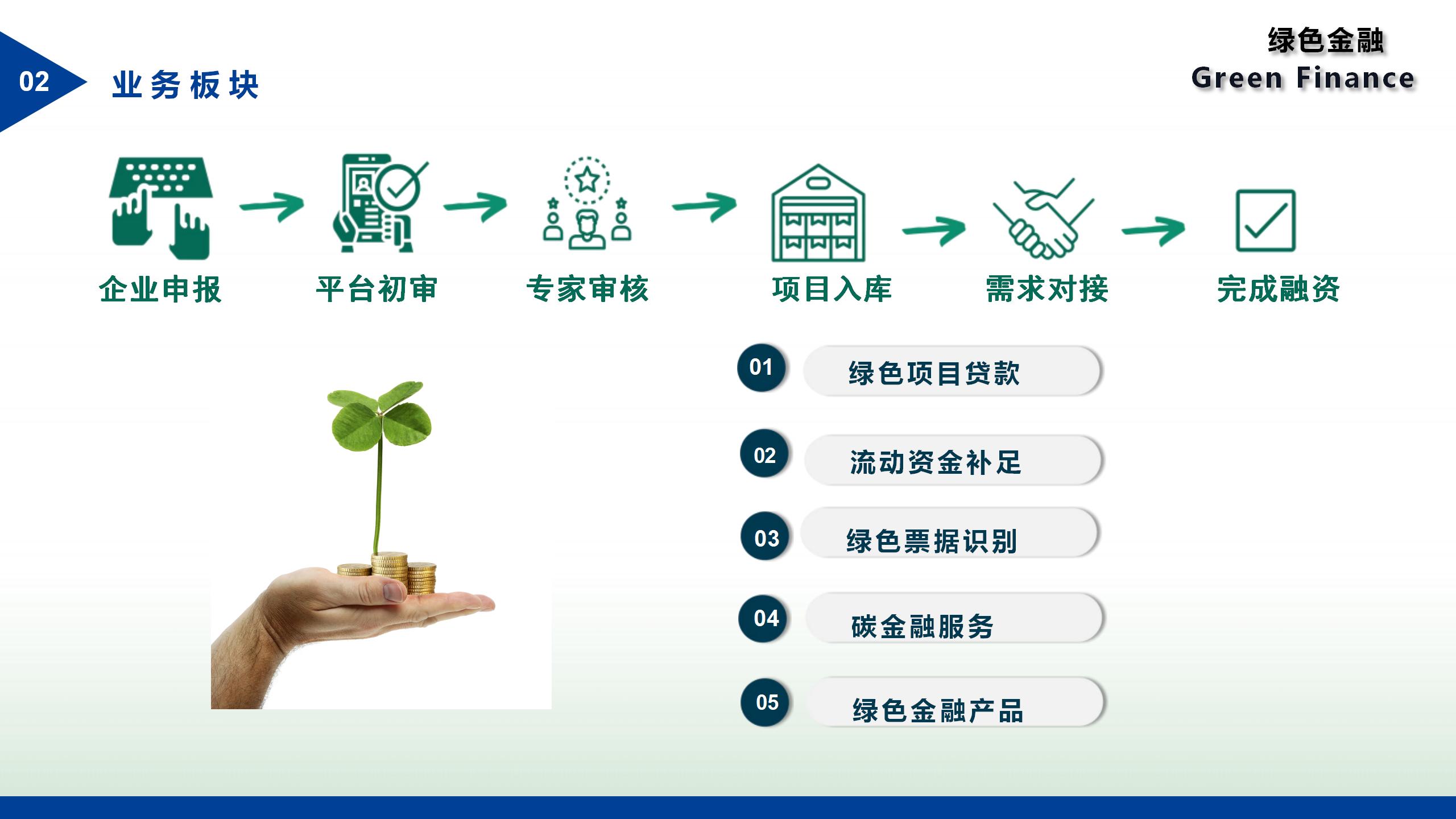 02 业务板块

绿色金融
Green Finance

企业申报 平台初审 专家审核 项目入库 需求对接 完成融资

01 绿色项目贷款

02 流动资金补足

03 绿色票据识别

04 碳金融服务

05 绿色金融产品